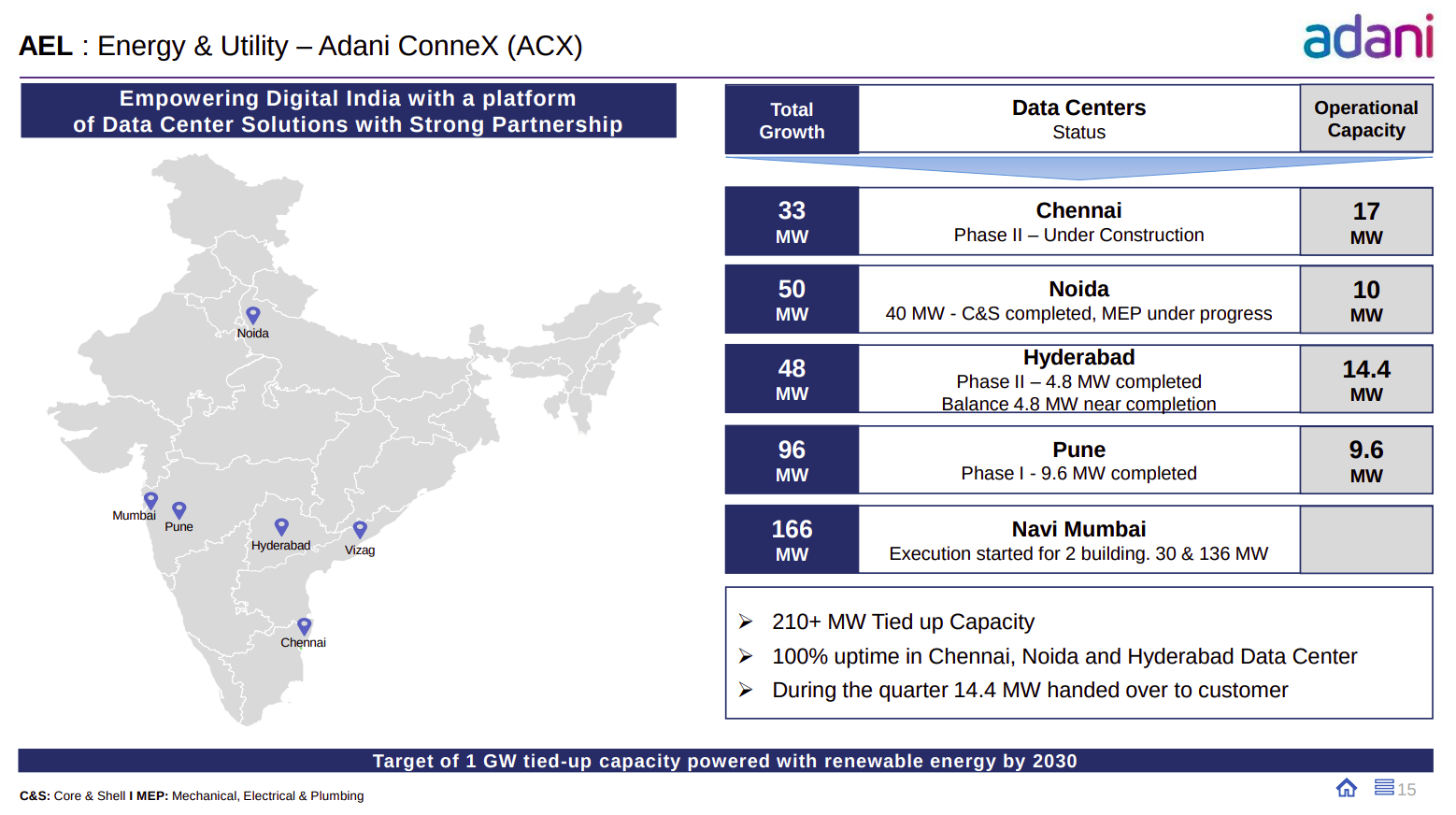 AEL : Energy & Utility – Adani ConneX (ACX)

adani

Empowering Digital India with a platform of Data Center Solutions with Strong Partnership

Noida
Mumbai
Pune
Hyderabad
Vizag
Chennai

| Total Growth | Data Centers Status | Operational Capacity |
|---|---|---|
| 33 MW | Chennai Phase II – Under Construction | 17 MW |
| 50 MW | Noida 40 MW - C&S completed, MEP under progress | 10 MW |
| 48 MW | Hyderabad Phase II – 4.8 MW completed Balance 4.8 MW near completion | 14.4 MW |
| 96 MW | Pune Phase I - 9.6 MW completed | 9.6 MW |
| 166 MW | Navi Mumbai Execution started for 2 building. 30 & 136 MW | |

➢ 210+ MW Tied up Capacity
➢ 100% uptime in Chennai, Noida and Hyderabad Data Center
➢ During the quarter 14.4 MW handed over to customer

Target of 1 GW tied-up capacity powered with renewable energy by 2030

C&S: Core & Shell I MEP: Mechanical, Electrical & Plumbing

15